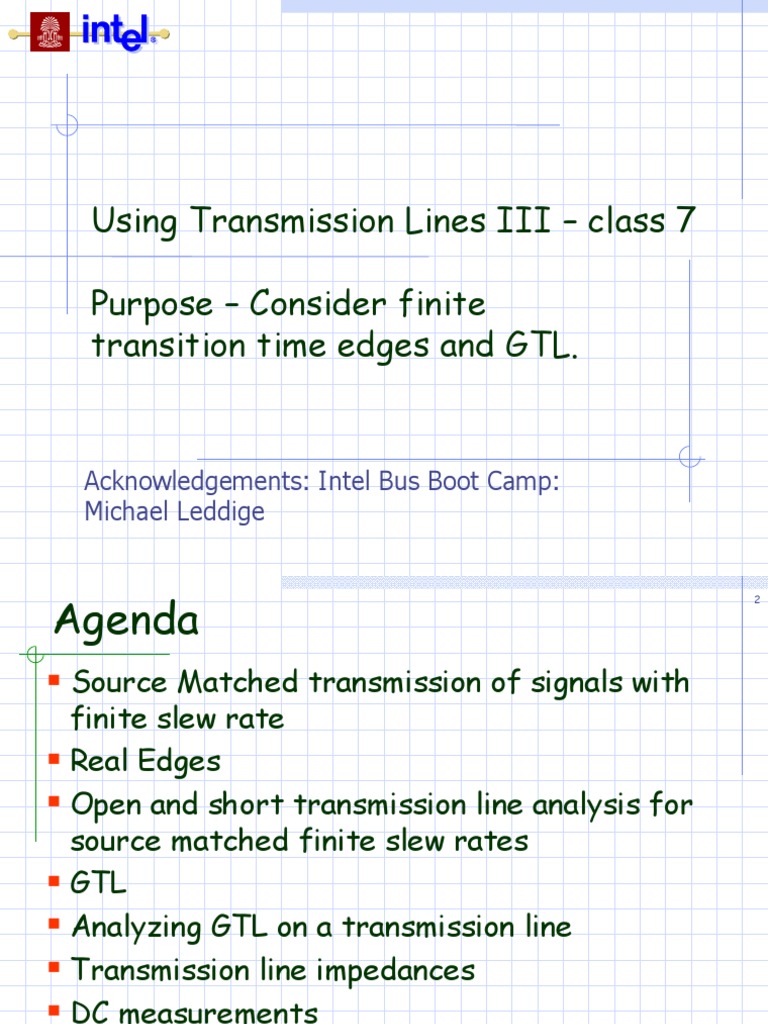 intel

Using Transmission Lines III – class 7

Purpose – Consider finite transition time edges and GTL.

Acknowledgements: Intel Bus Boot Camp: Michael Leddige

2

Agenda

- Source Matched transmission of signals with finite slew rate
- Real Edges
- Open and short transmission line analysis for source matched finite slew rates
- GTL
- Analyzing GTL on a transmission line
- Transmission line impedances
- DC measurements